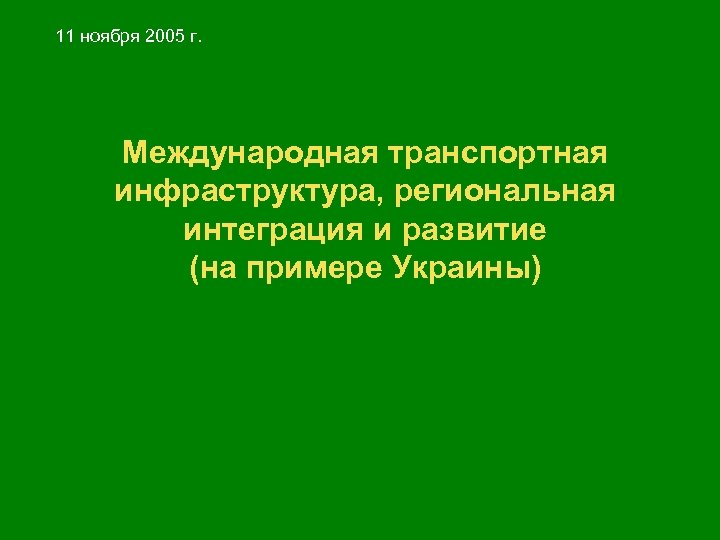 11 ноября 2005 г.

Международная транспортная инфраструктура, региональная интеграция и развитие (на примере Украины)